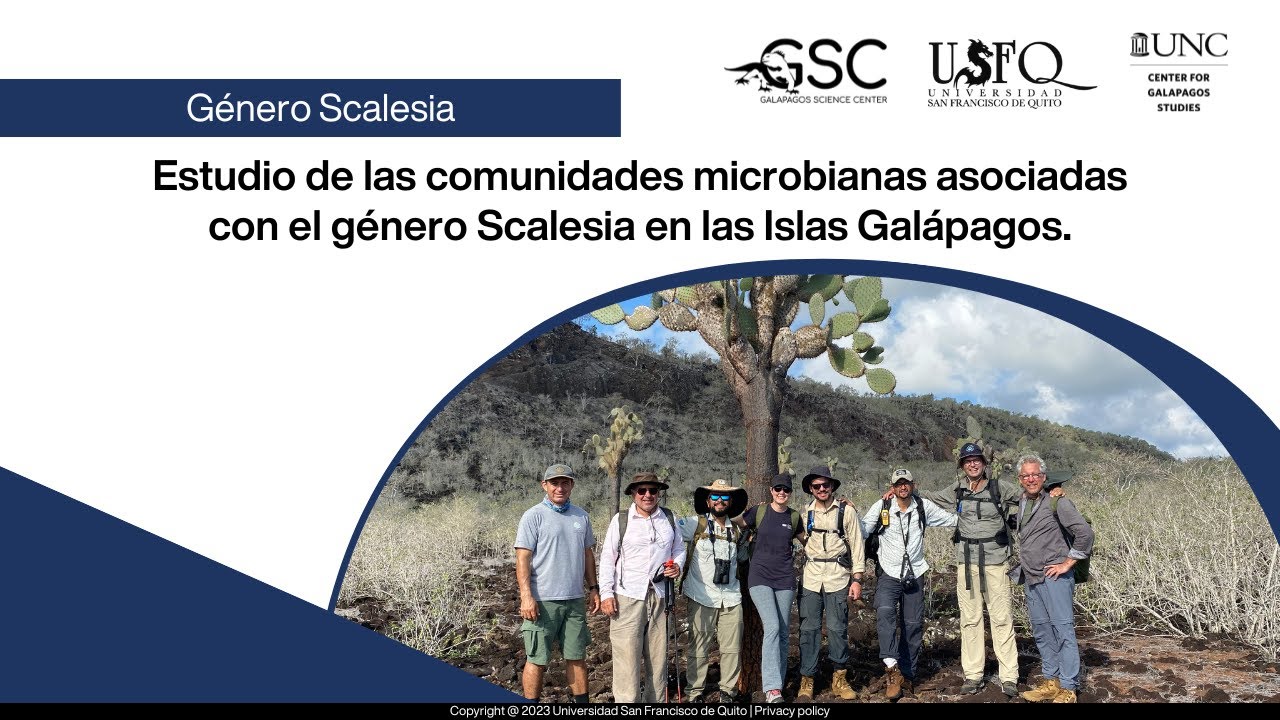 Género Scalesia

GSC
GALAPAGOS SCIENCE CENTER

USFQ
UNIVERSIDAD
SAN FRANCISCO DE QUITO

UNC
CENTER FOR GALAPAGOS STUDIES

Estudio de las comunidades microbianas asociadas con el género Scalesia en las Islas Galápagos.

Copyright @ 2023 Universidad San Francisco de Quito | Privacy policy